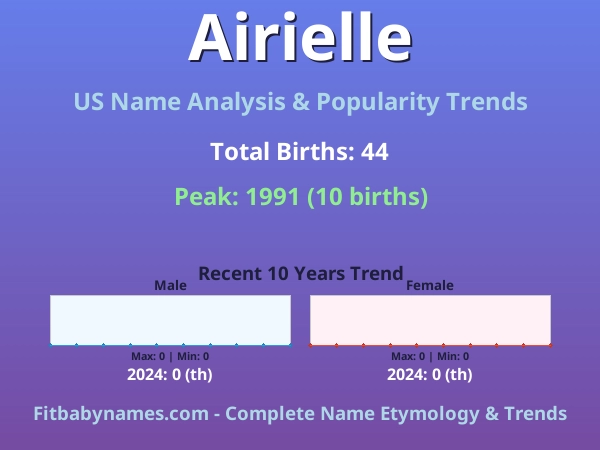 Airielle

US Name Analysis & Popularity Trends

Total Births: 44

Peak: 1991 (10 births)

Recent 10 Years Trend

Male

Max: 0 | Min: 0

2024: 0 (th)

Female

Max: 0 | Min: 0

2024: 0 (th)

Fitbabynames.com - Complete Name Etymology & Trends